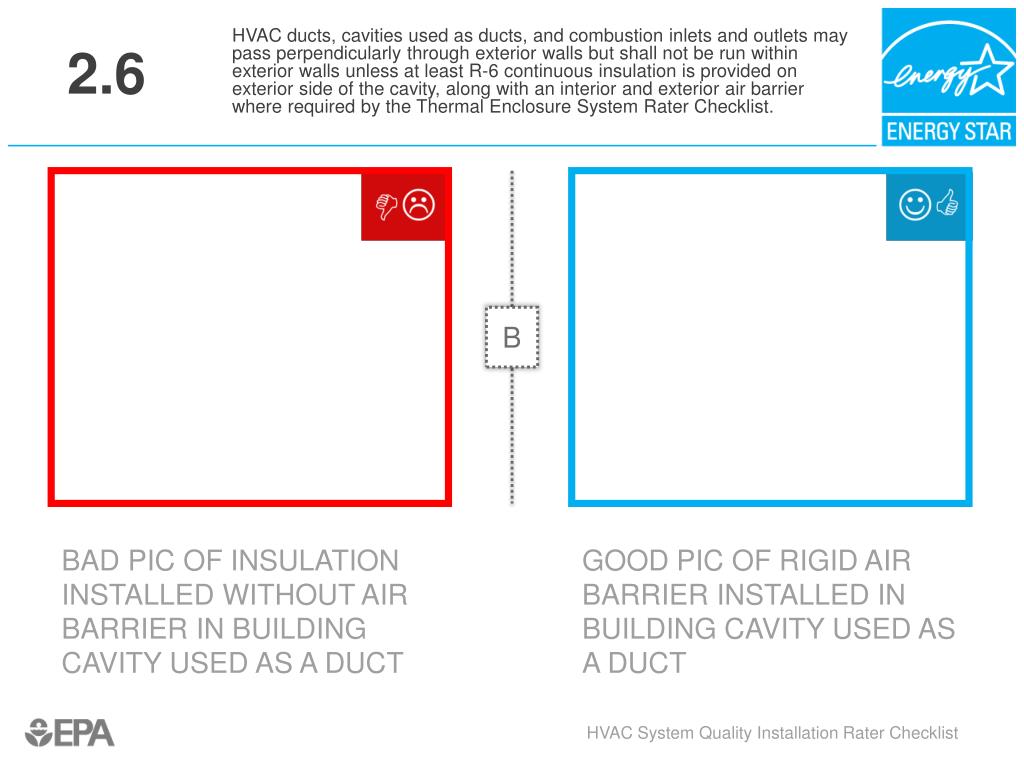 2.6

HVAC ducts, cavities used as ducts, and combustion inlets and outlets may pass perpendicularly through exterior walls but shall not be run within exterior walls unless at least R-6 continuous insulation is provided on exterior side of the cavity, along with an interior and exterior air barrier where required by the Thermal Enclosure System Rater Checklist.

energy

ENERGY STAR

B

BAD PIC OF INSULATION INSTALLED WITHOUT AIR BARRIER IN BUILDING CAVITY USED AS A DUCT

GOOD PIC OF RIGID AIR BARRIER INSTALLED IN BUILDING CAVITY USED AS A DUCT

EPA

HVAC System Quality Installation Rater Checklist